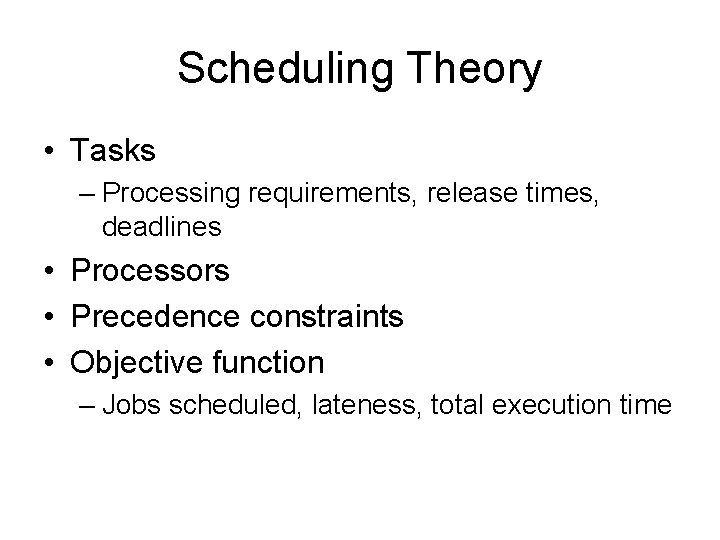 Scheduling Theory

• Tasks
– Processing requirements, release times, deadlines
• Processors
• Precedence constraints
• Objective function
– Jobs scheduled, lateness, total execution time